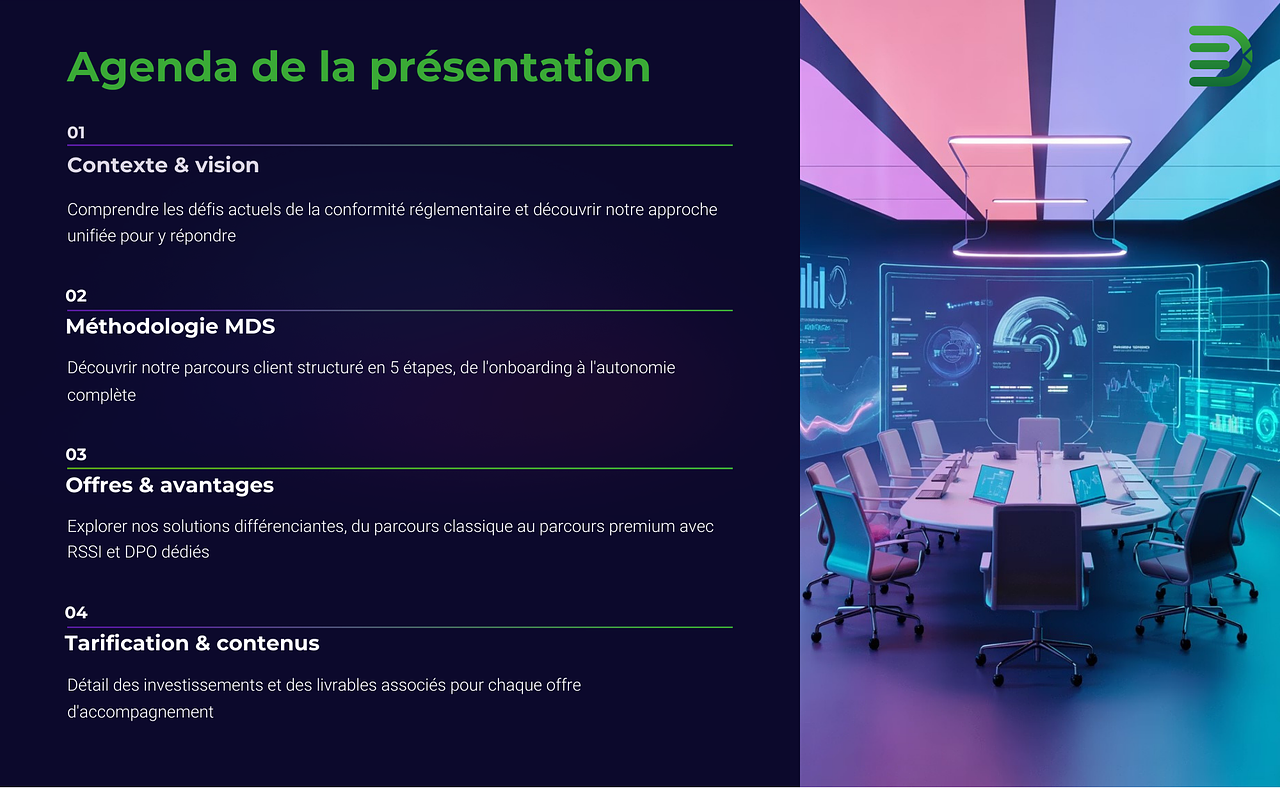 Agenda de la présentation

01

Contexte & vision

Comprendre les défis actuels de la conformité réglementaire et découvrir notre approche unifiée pour y répondre

02

Méthodologie MDS

Découvrir notre parcours client structuré en 5 étapes, de l'onboarding à l'autonomie complète

03

Offres & avantages

Explorer nos solutions différenciantes, du parcours classique au parcours premium avec RSSI et DPO dédiés

04

Tarification & contenus

Détail des investissements et des livrables associés pour chaque offre d'accompagnement